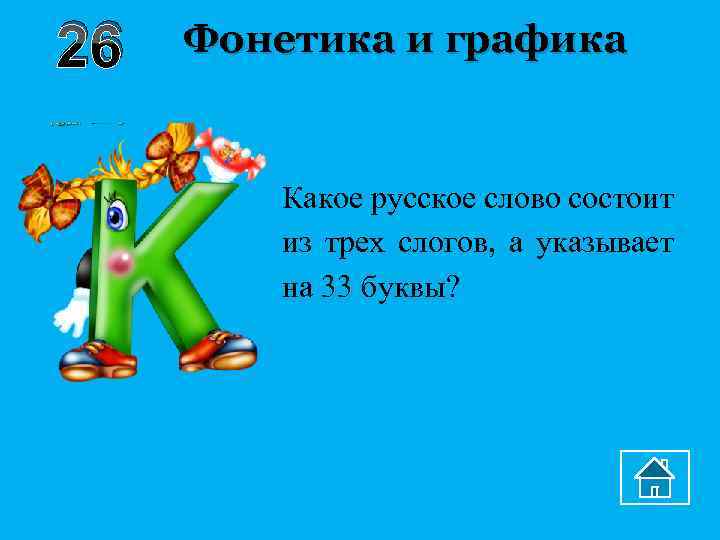 26 Фонетика и графика

Какое русское слово состоит из трех слогов, а указывает на 33 буквы?